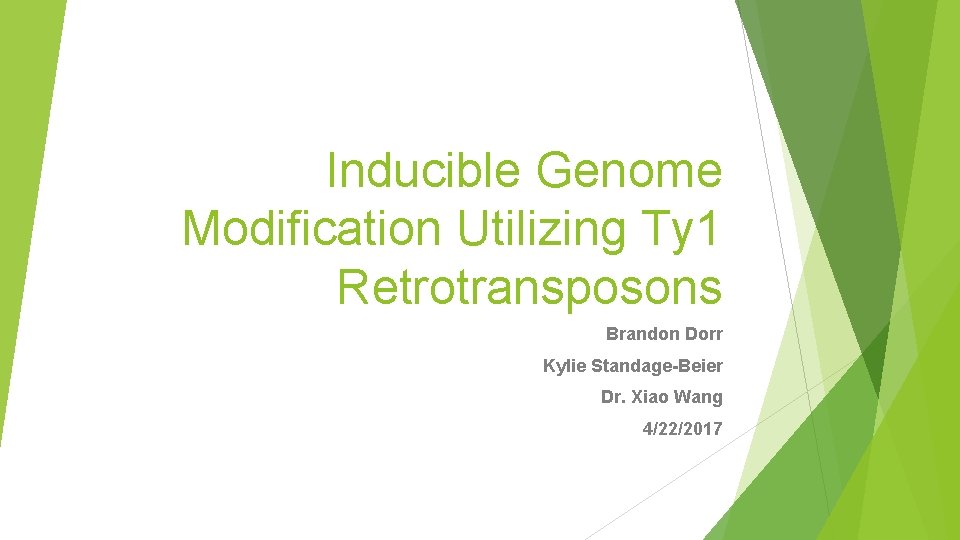 Inducible Genome Modification Utilizing Ty1 Retrotransposons

Brandon Dorr

Kylie Standage-Beier

Dr. Xiao Wang

4/22/2017